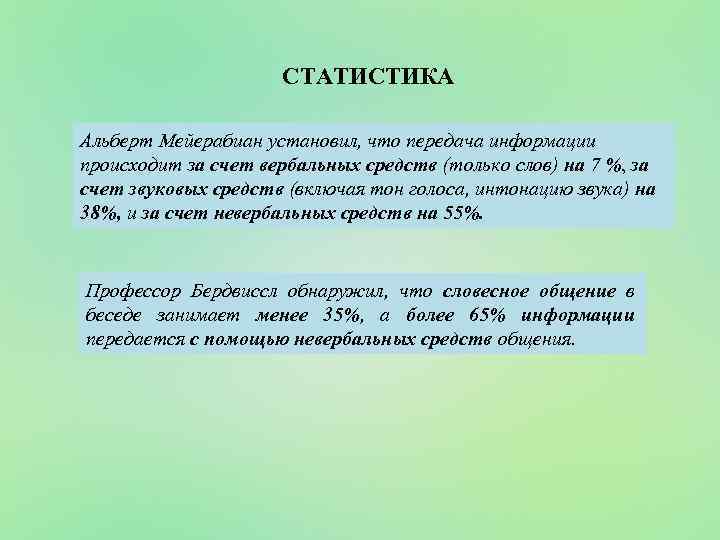 СТАТИСТИКА

Альберт Мейерабиан установил, что передача информации происходит за счет вербальных средств (только слов) на 7 %, за счет звуковых средств (включая тон голоса, интонацию звука) на 38%, и за счет невербальных средств на 55%.

Профессор Бердвиссл обнаружил, что словесное общение в беседе занимает менее 35%, а более 65% информации передается с помощью невербальных средств общения.